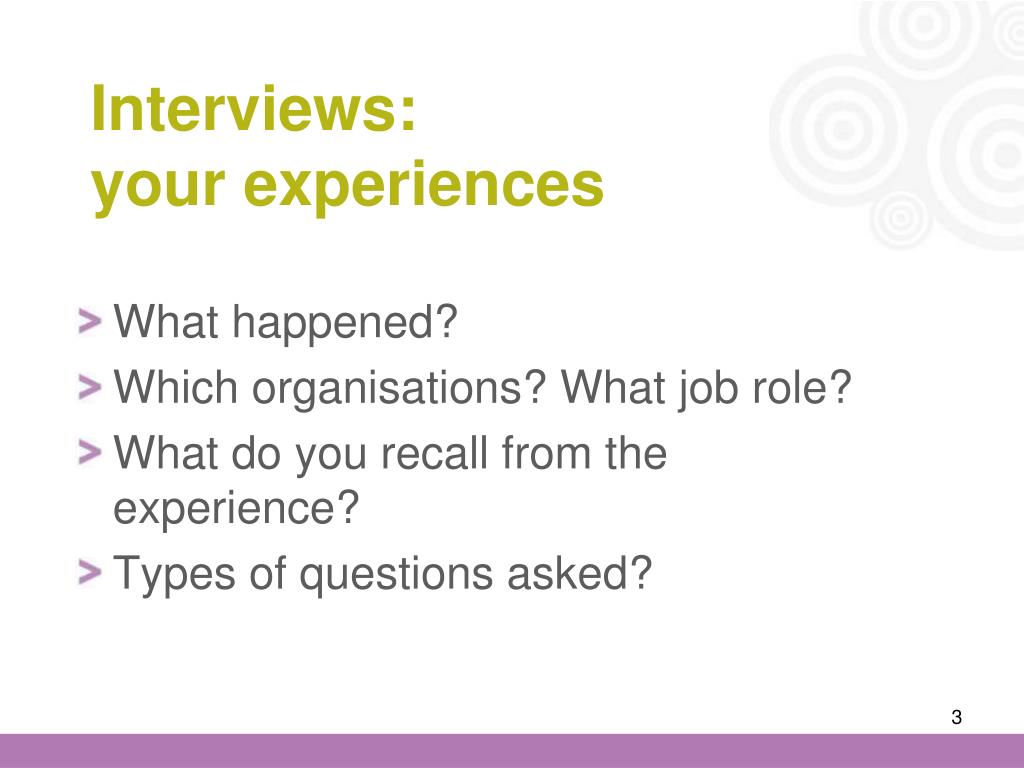 Interviews:
your experiences

> What happened?
> Which organisations? What job role?
> What do you recall from the experience?
> Types of questions asked?

3